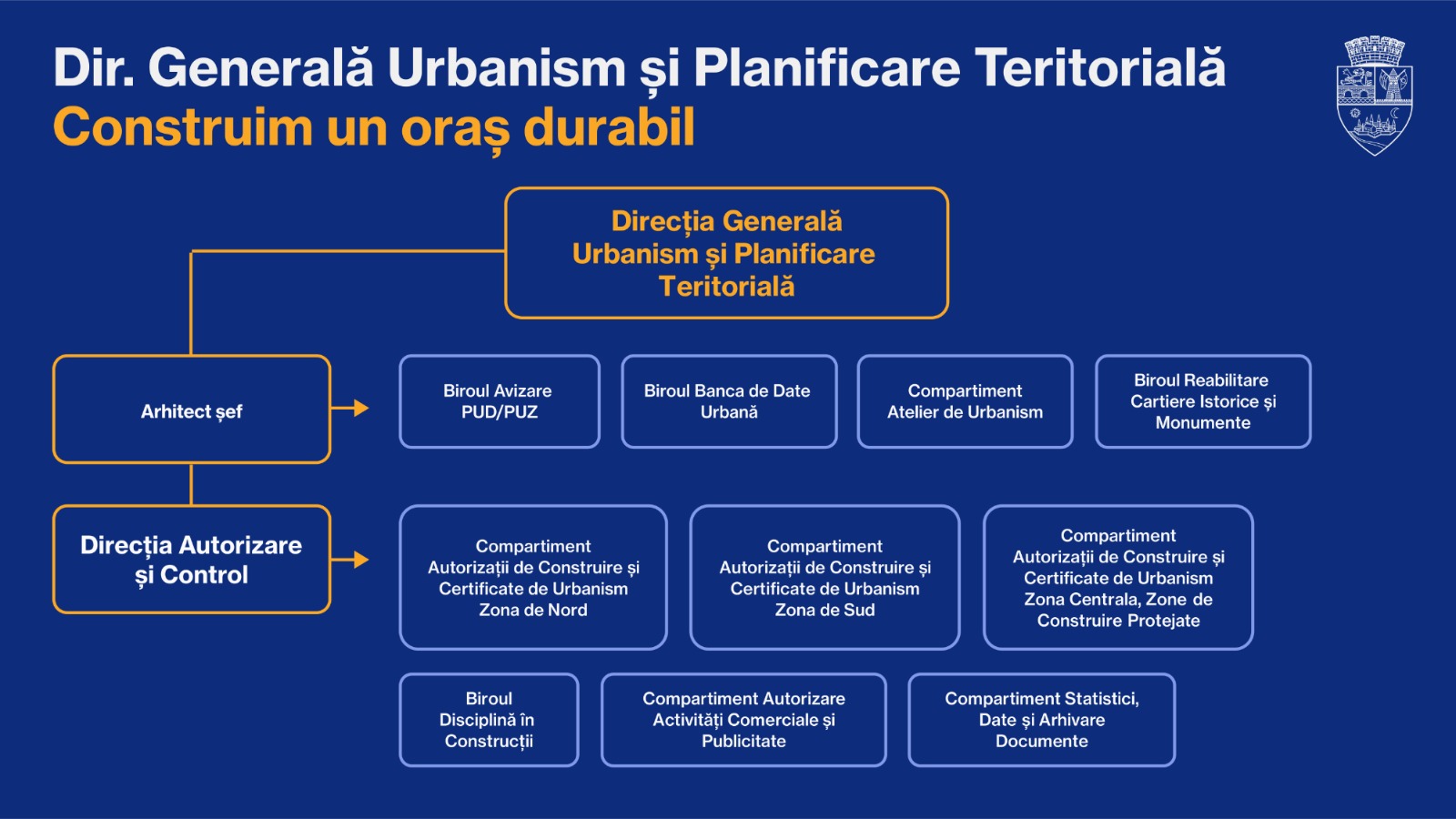 Dir. Generală Urbanism și Planificare Teritorială
Construim un oraș durabil

Direcția Generală Urbanism și Planificare Teritorială

Arhitect șef

Biroul Avizare PUD/PUZ

Biroul Banca de Date Urbană

Compartiment Atelier de Urbanism

Biroul Reabilitare Cartiere Istorice și Monumente

Direcția Autorizare și Control

Compartiment Autorizații de Construire și Certificate de Urbanism Zona de Nord

Compartiment Autorizații de Construire și Certificate de Urbanism Zona de Sud

Compartiment Autorizații de Construire și Certificate de Urbanism Zona Centrala, Zone de Construire Protejate

Biroul Disciplină în Construcții

Compartiment Autorizare Activități Comerciale și Publicitate

Compartiment Statistici, Date și Arhivare Documente